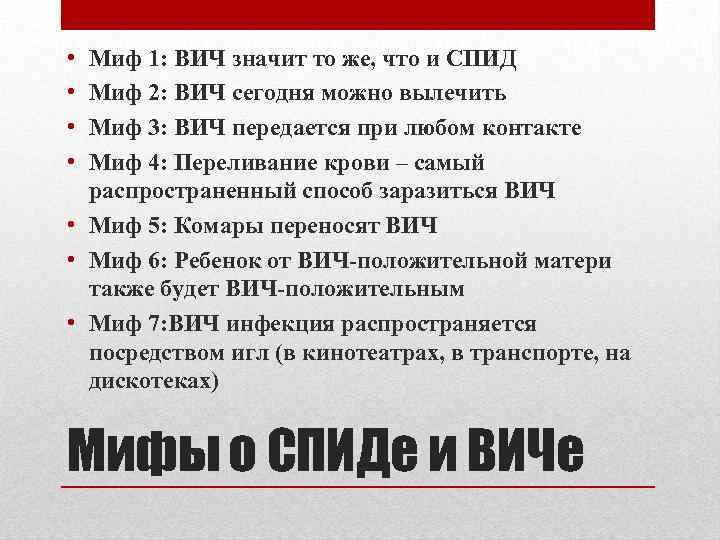 • Миф 1: ВИЧ значит то же, что и СПИД
• Миф 2: ВИЧ сегодня можно вылечить
• Миф 3: ВИЧ передается при любом контакте
• Миф 4: Переливание крови – самый распространенный способ заразиться ВИЧ
• Миф 5: Комары переносят ВИЧ
• Миф 6: Ребенок от ВИЧ-положительной матери также будет ВИЧ-положительным
• Миф 7:ВИЧ инфекция распространяется посредством игл (в кинотеатрах, в транспорте, на дискотеках)

Мифы о СПИДе и ВИЧе